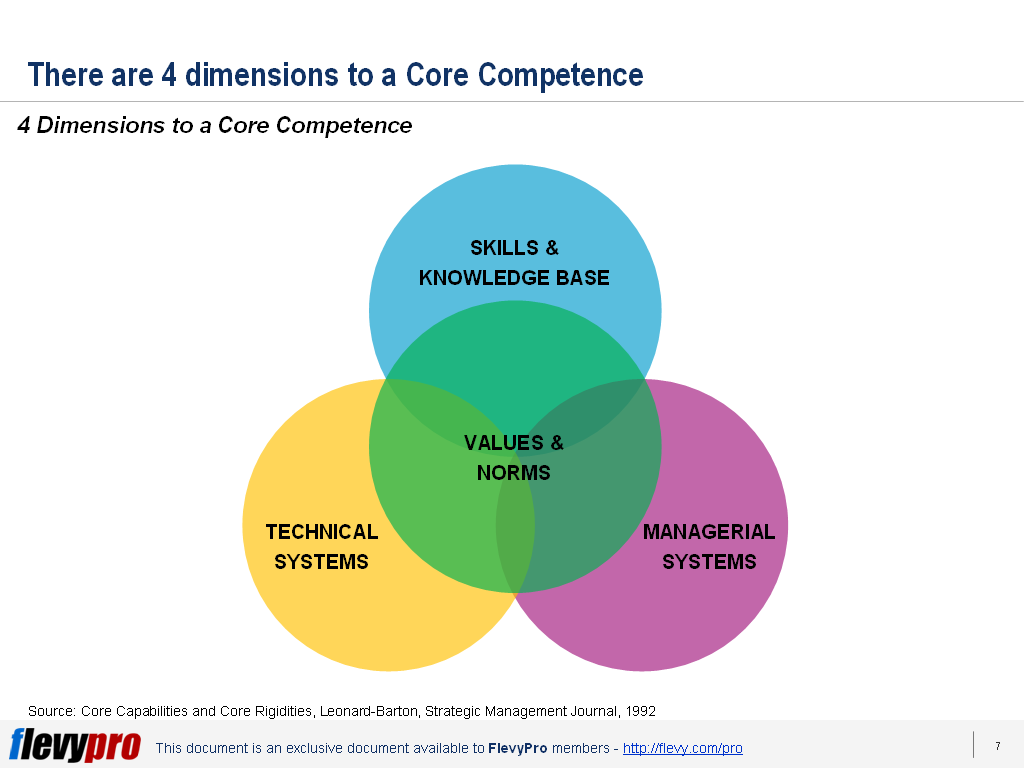 There are 4 dimensions to a Core Competence

4 Dimensions to a Core Competence

SKILLS & KNOWLEDGE BASE

VALUES & NORMS

TECHNICAL SYSTEMS

MANAGERIAL SYSTEMS

Source: Core Capabilities and Core Rigidities, Leonard-Barton, Strategic Management Journal, 1992

flevypro This document is an exclusive document available to FlevyPro members - http://flevy.com/pro

7